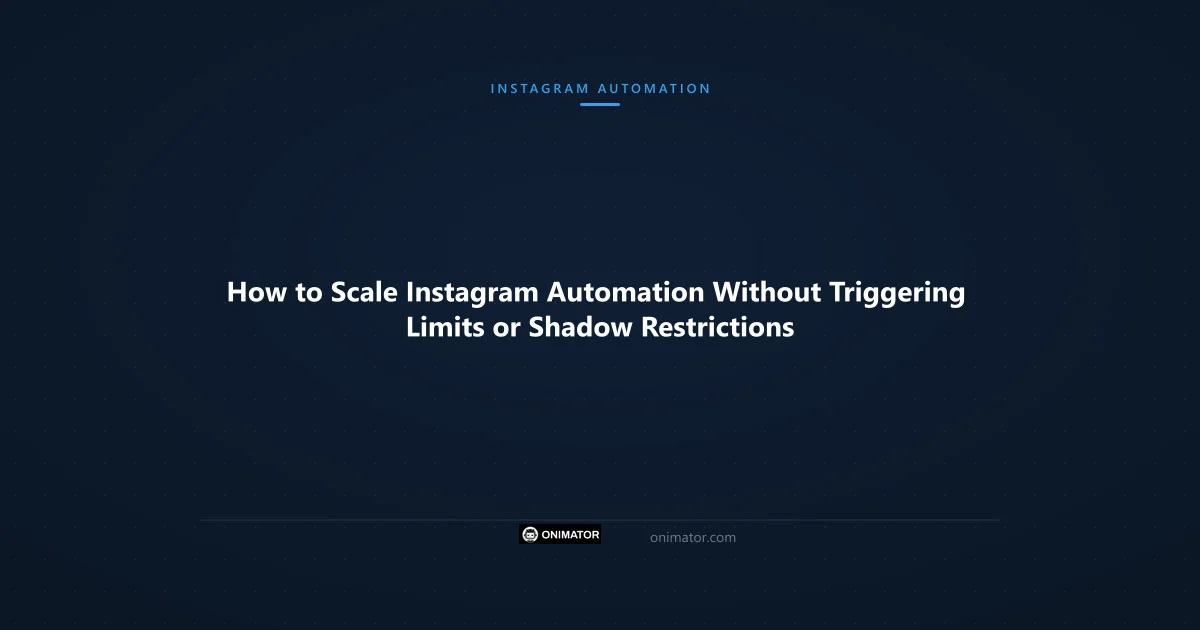 INSTAGRAM AUTOMATION

How to Scale Instagram Automation Without Triggering Limits or Shadow Restrictions

ONIMATOR

onimator.com